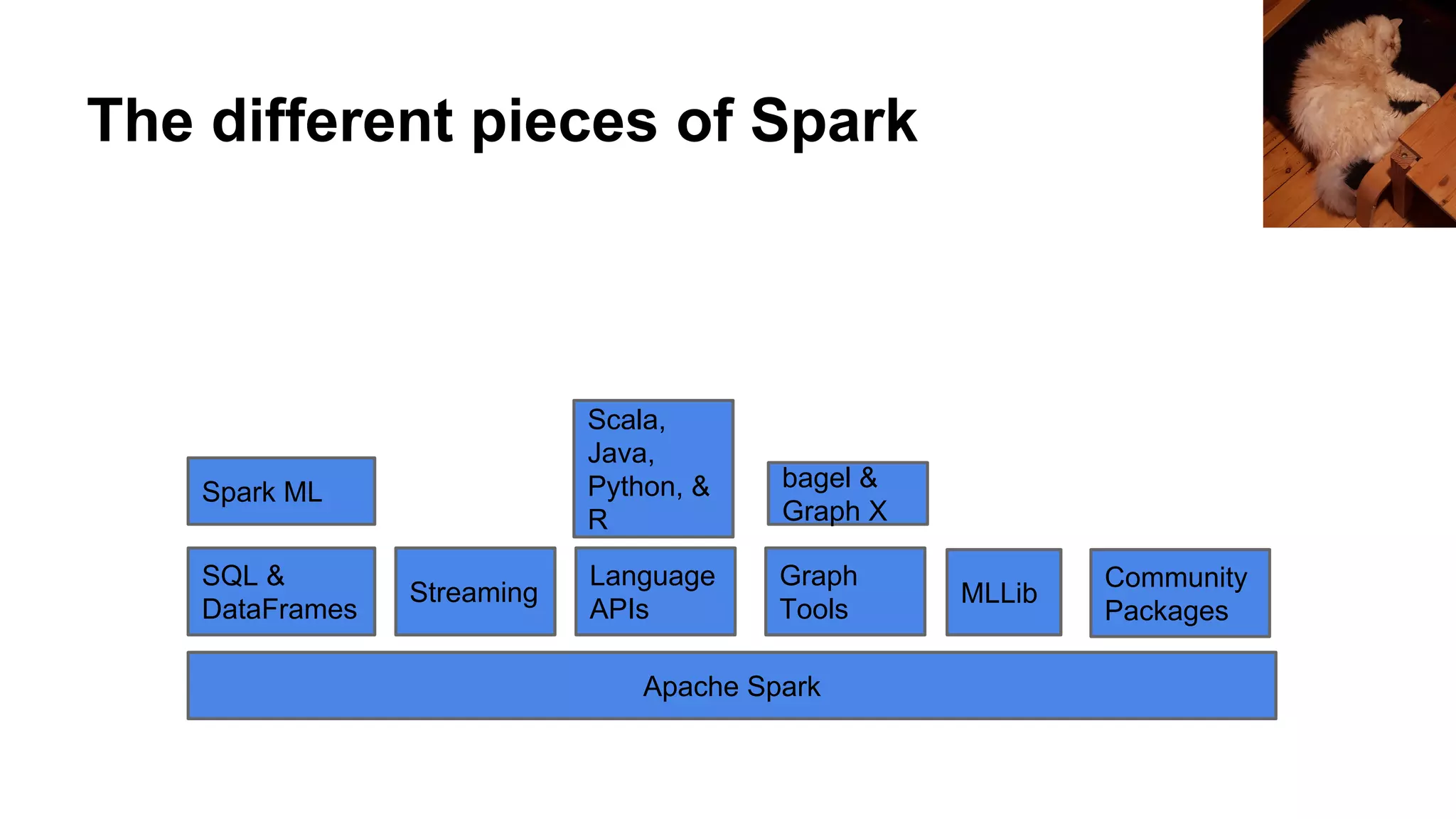 The different pieces of Spark

Spark ML

Scala, Java, Python, & R

bagel & Graph X

SQL & DataFrames

Streaming

Language APIs

Graph Tools

MLLib

Community Packages

Apache Spark